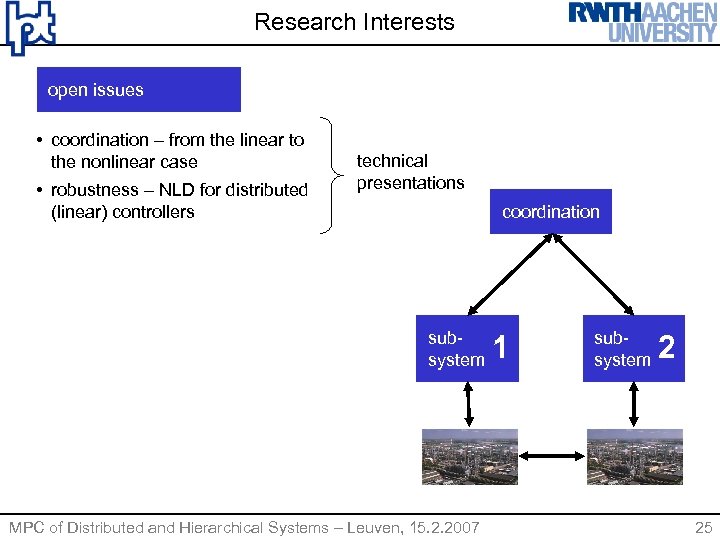 lpt

Research Interests

RWTHAACHEN UNIVERSITY

open issues

• coordination – from the linear to the nonlinear case

• robustness – NLD for distributed (linear) controllers

technical presentations

coordination

sub-system 1

sub-system 2

MPC of Distributed and Hierarchical Systems – Leuven, 15.2.2007

25